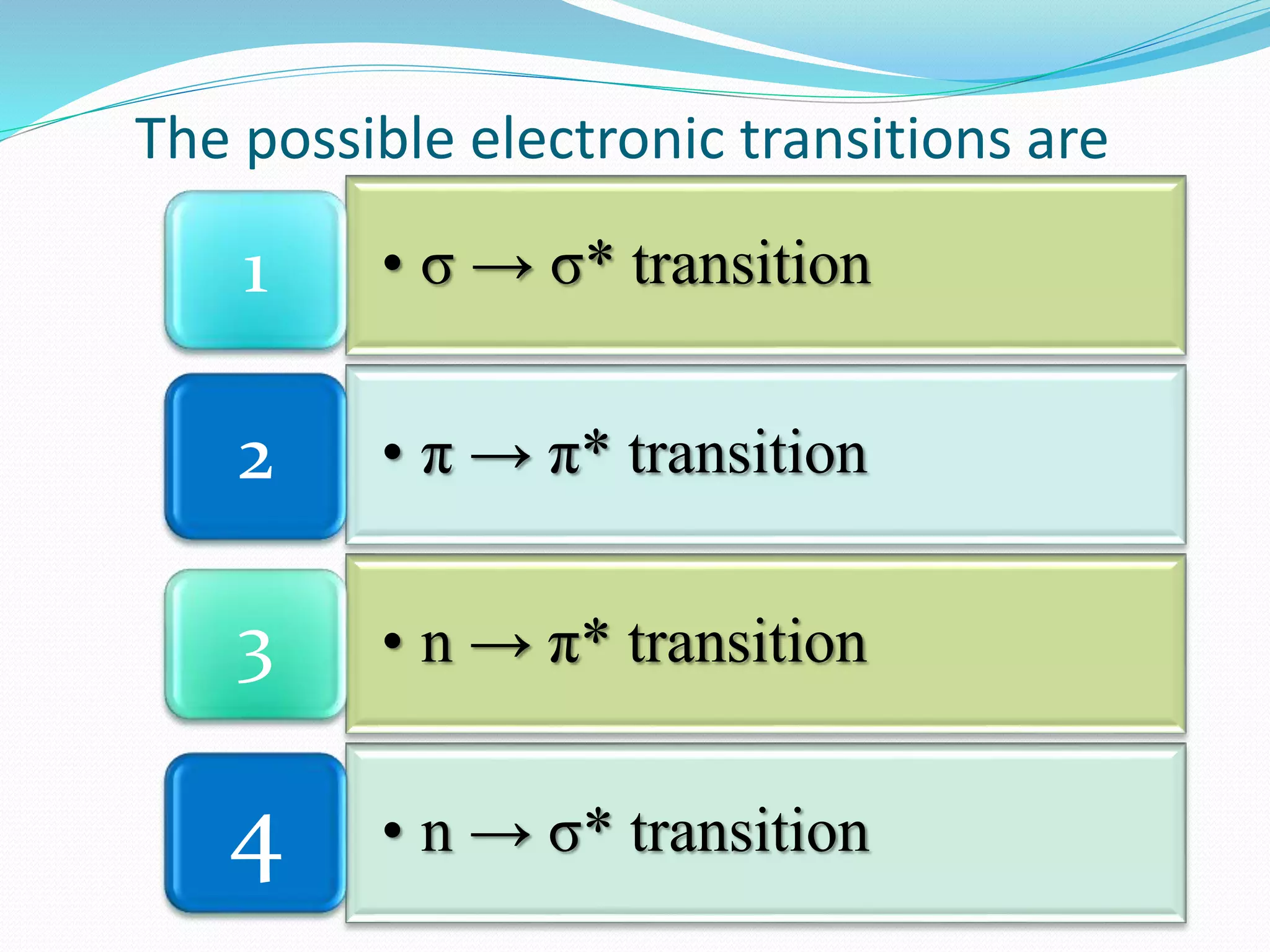 The possible electronic transitions are

1

• $\sigma \rightarrow \sigma^*$ transition

2

• $\pi \rightarrow \pi^*$ transition

3

• $n \rightarrow \pi^*$ transition

4

• $n \rightarrow \sigma^*$ transition